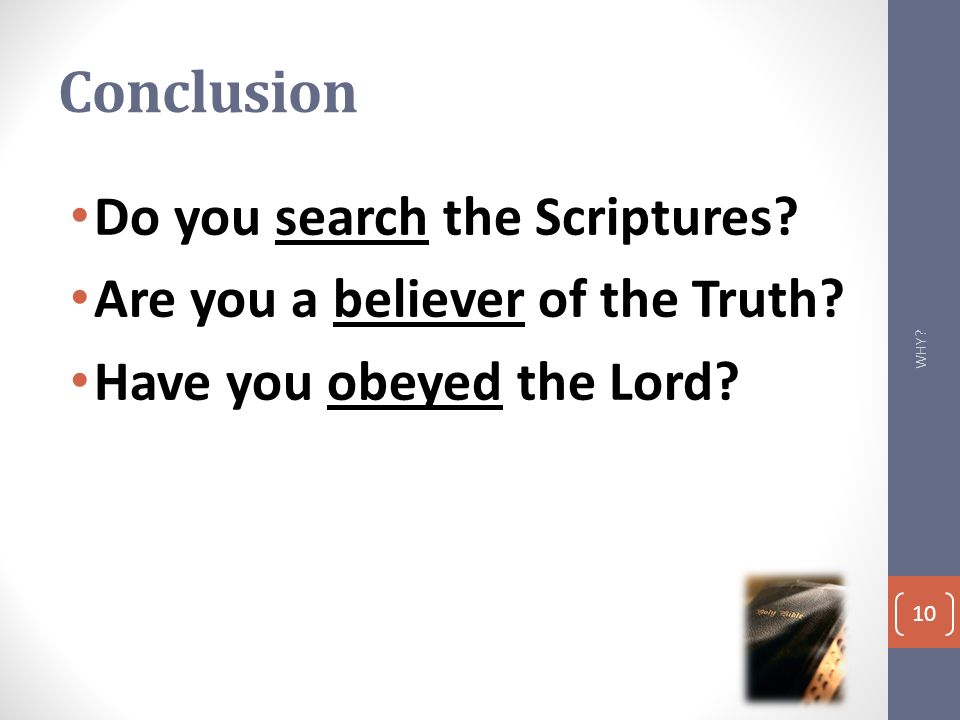 Conclusion

• Do you search the Scriptures?
• Are you a believer of the Truth?
• Have you obeyed the Lord?

WHY?

Holy Bible

10